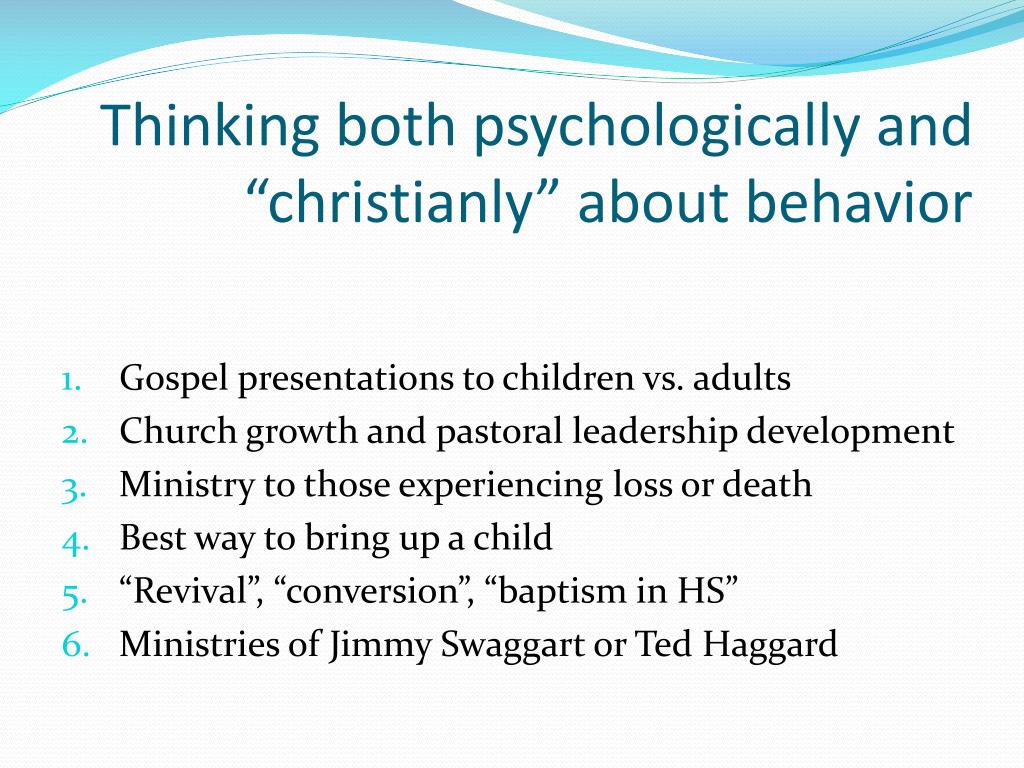 Thinking both psychologically and “christianly” about behavior

1. Gospel presentations to children vs. adults
2. Church growth and pastoral leadership development
3. Ministry to those experiencing loss or death
4. Best way to bring up a child
5. “Revival”, “conversion”, “baptism in HS”
6. Ministries of Jimmy Swaggart or Ted Haggard